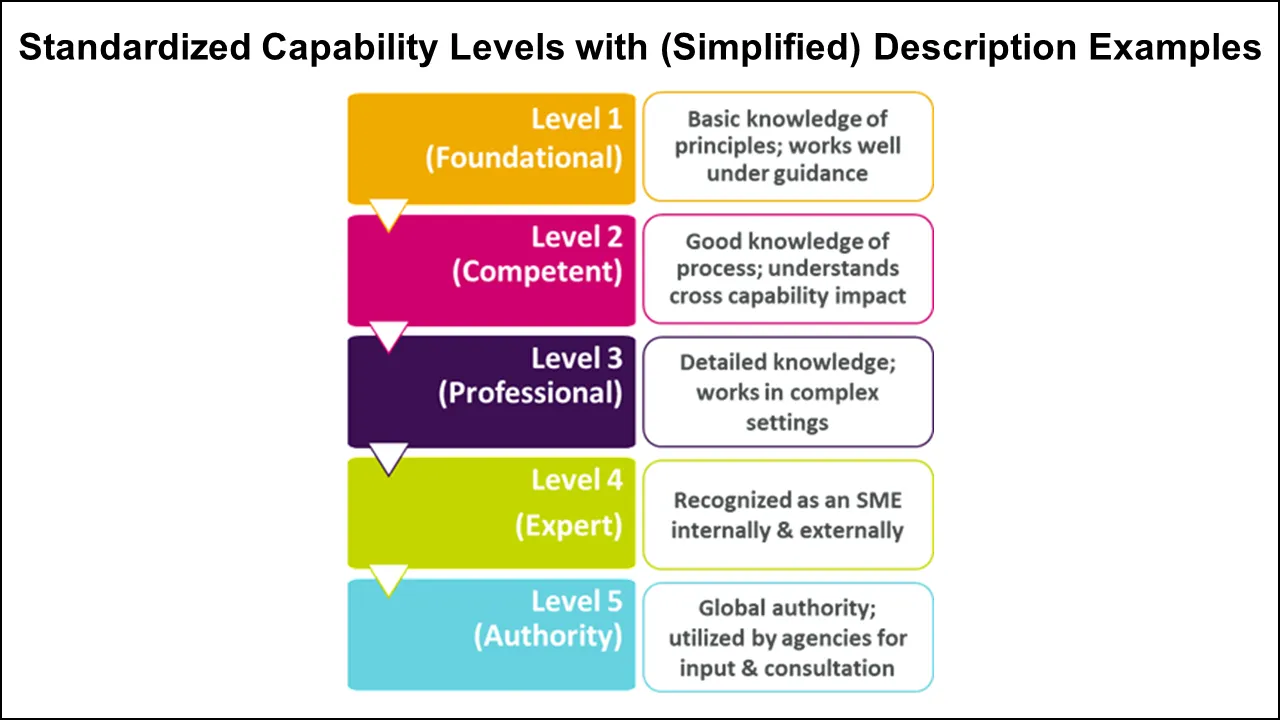 Standardized Capability Levels with (Simplified) Description Examples

Level 1 (Foundational)

Basic knowledge of principles; works well under guidance

Level 2 (Competent)

Good knowledge of process; understands cross capability impact

Level 3 (Professional)

Detailed knowledge; works in complex settings

Level 4 (Expert)

Recognized as an SME internally & externally

Level 5 (Authority)

Global authority; utilized by agencies for input & consultation